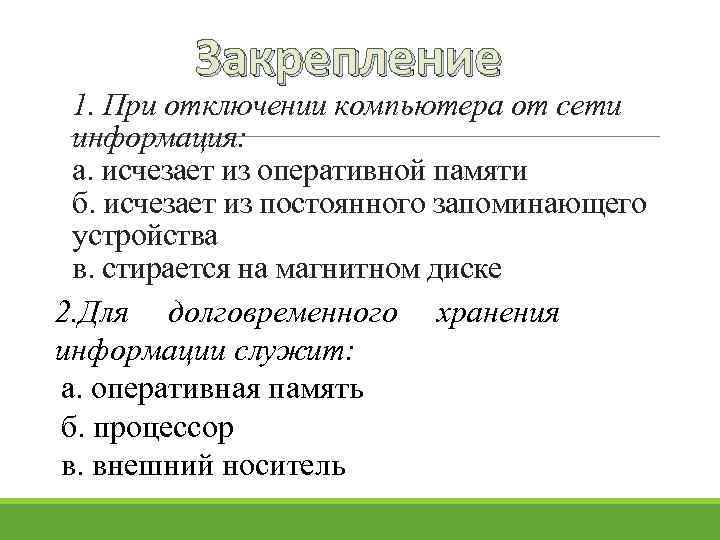 Закрепление

1. При отключении компьютера от сети информация:
а. исчезает из оперативной памяти
б. исчезает из постоянного запоминающего устройства
в. стирается на магнитном диске

2.Для долговременного хранения информации служит:
а. оперативная память
б. процессор
в. внешний носитель